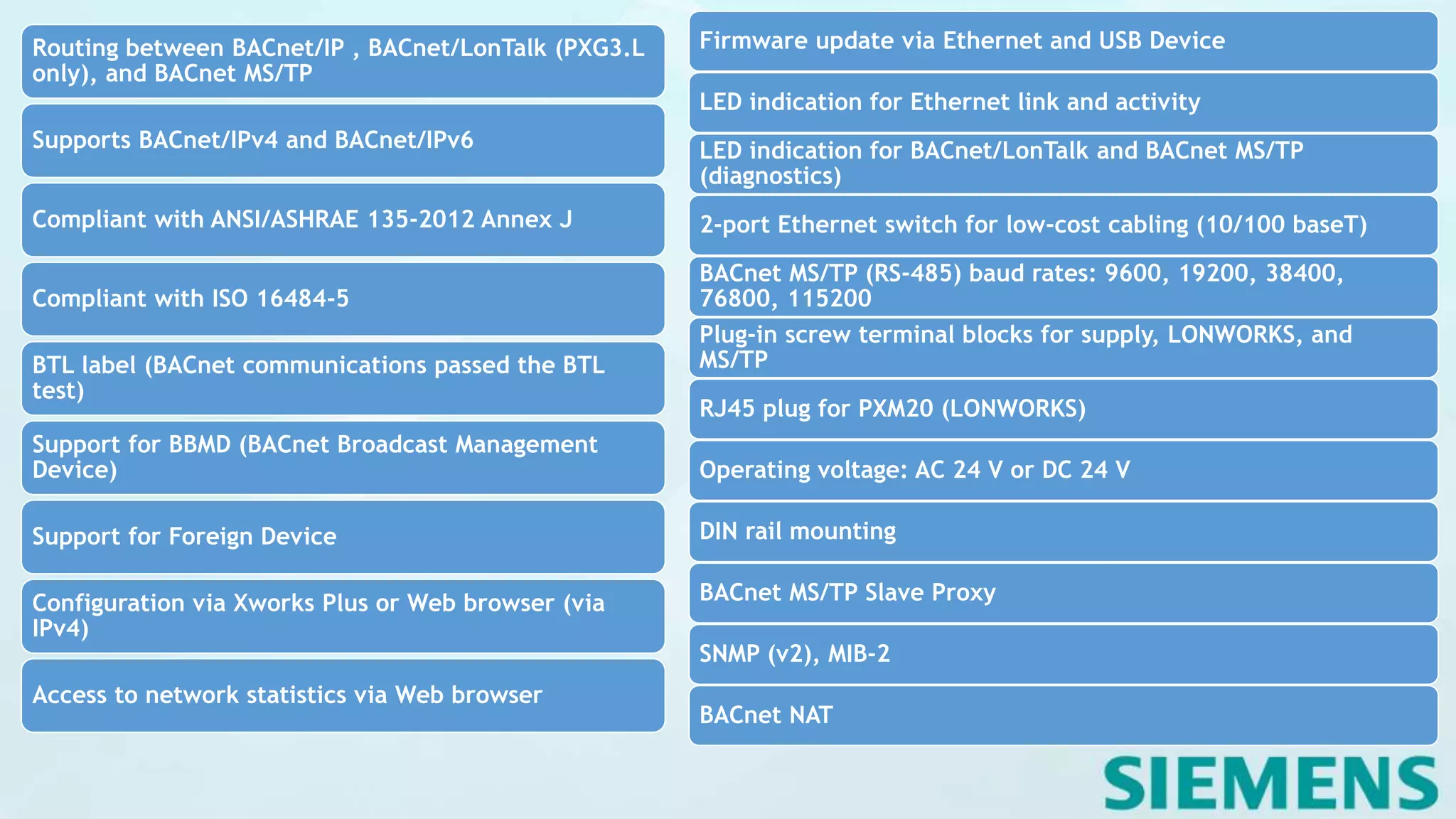 Routing between BACnet/IP , BACnet/LonTalk (PXG3.L only), and BACnet MS/TP

Supports BACnet/IPv4 and BACnet/IPv6

Compliant with ANSI/ASHRAE 135-2012 Annex J

Compliant with ISO 16484-5

BTL label (BACnet communications passed the BTL test)

Support for BBMD (BACnet Broadcast Management Device)

Support for Foreign Device

Configuration via Xworks Plus or Web browser (via IPv4)

Access to network statistics via Web browser

Firmware update via Ethernet and USB Device

LED indication for Ethernet link and activity

LED indication for BACnet/LonTalk and BACnet MS/TP (diagnostics)

2-port Ethernet switch for low-cost cabling (10/100 baseT)

BACnet MS/TP (RS-485) baud rates: 9600, 19200, 38400, 76800, 115200

Plug-in screw terminal blocks for supply, LONWORKS, and MS/TP

RJ45 plug for PXM20 (LONWORKS)

Operating voltage: AC 24 V or DC 24 V

DIN rail mounting

BACnet MS/TP Slave Proxy

SNMP (v2), MIB-2

BACnet NAT

SIEMENS